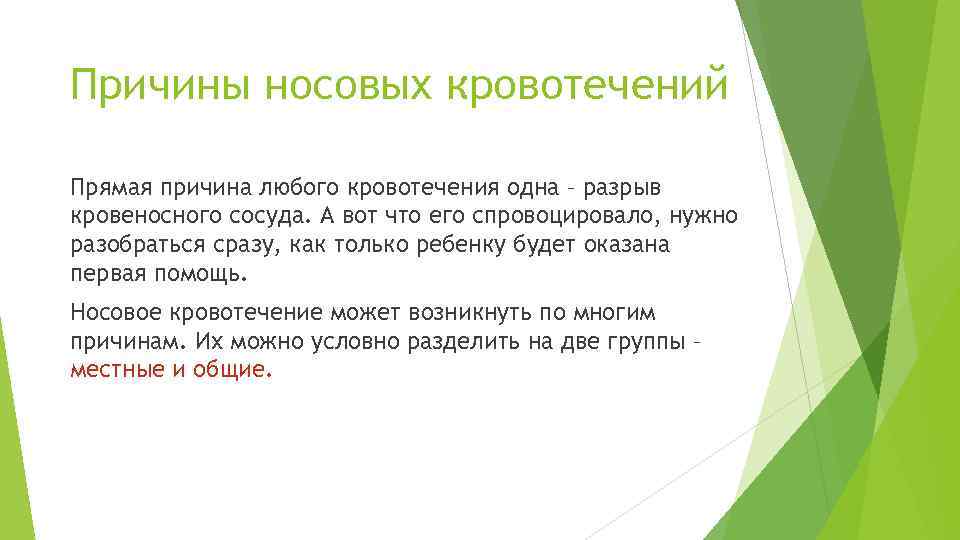 Причины носовых кровотечений

Прямая причина любого кровотечения одна – разрыв кровеносного сосуда. А вот что его спровоцировало, нужно разобраться сразу, как только ребенку будет оказана первая помощь.

Носовое кровотечение может возникнуть по многим причинам. Их можно условно разделить на две группы – местные и общие.